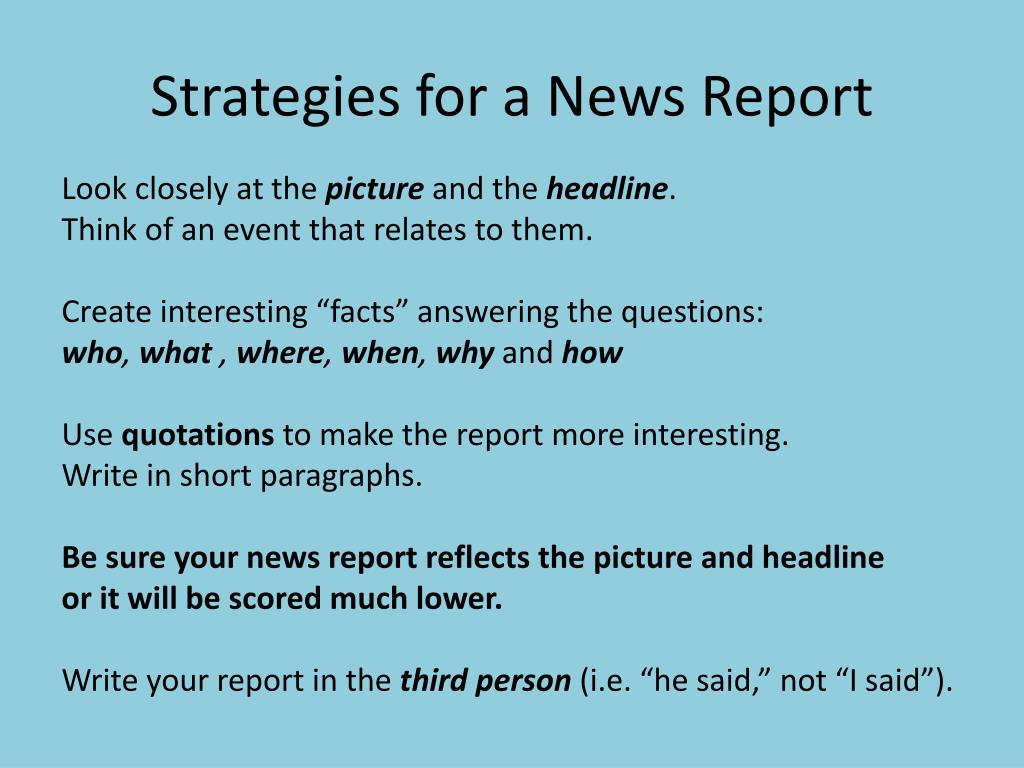 Strategies for a News Report

Look closely at the picture and the headline.
Think of an event that relates to them.

Create interesting “facts” answering the questions:
who, what , where, when, why and how

Use quotations to make the report more interesting.
Write in short paragraphs.

Be sure your news report reflects the picture and headline or it will be scored much lower.

Write your report in the third person (i.e. “he said,” not “I said”).